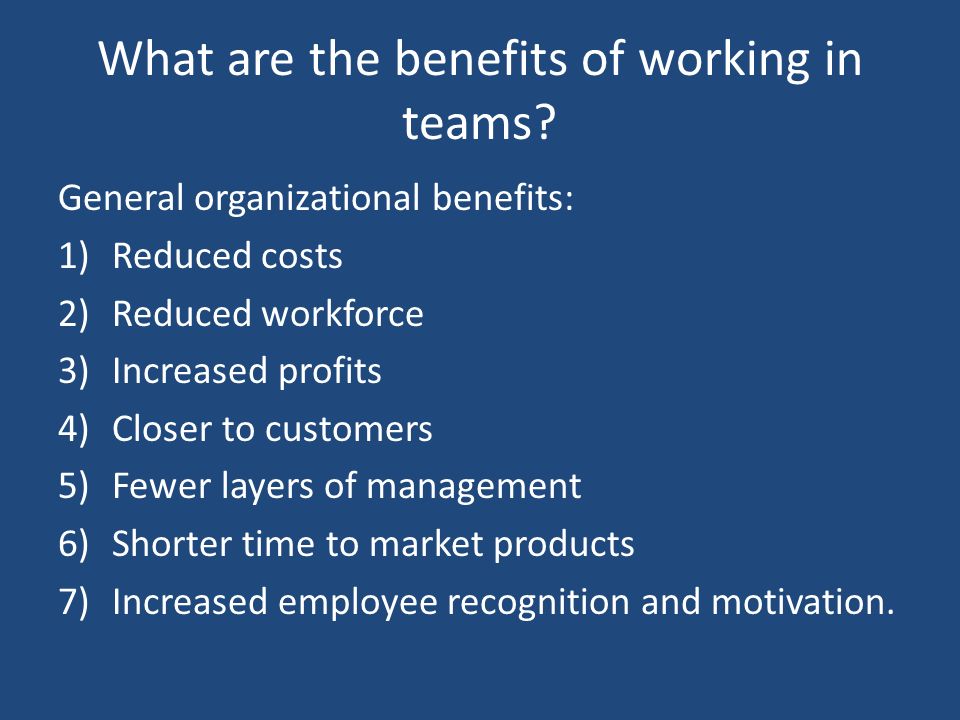 What are the benefits of working in teams?

General organizational benefits:

1) Reduced costs
2) Reduced workforce
3) Increased profits
4) Closer to customers
5) Fewer layers of management
6) Shorter time to market products
7) Increased employee recognition and motivation.